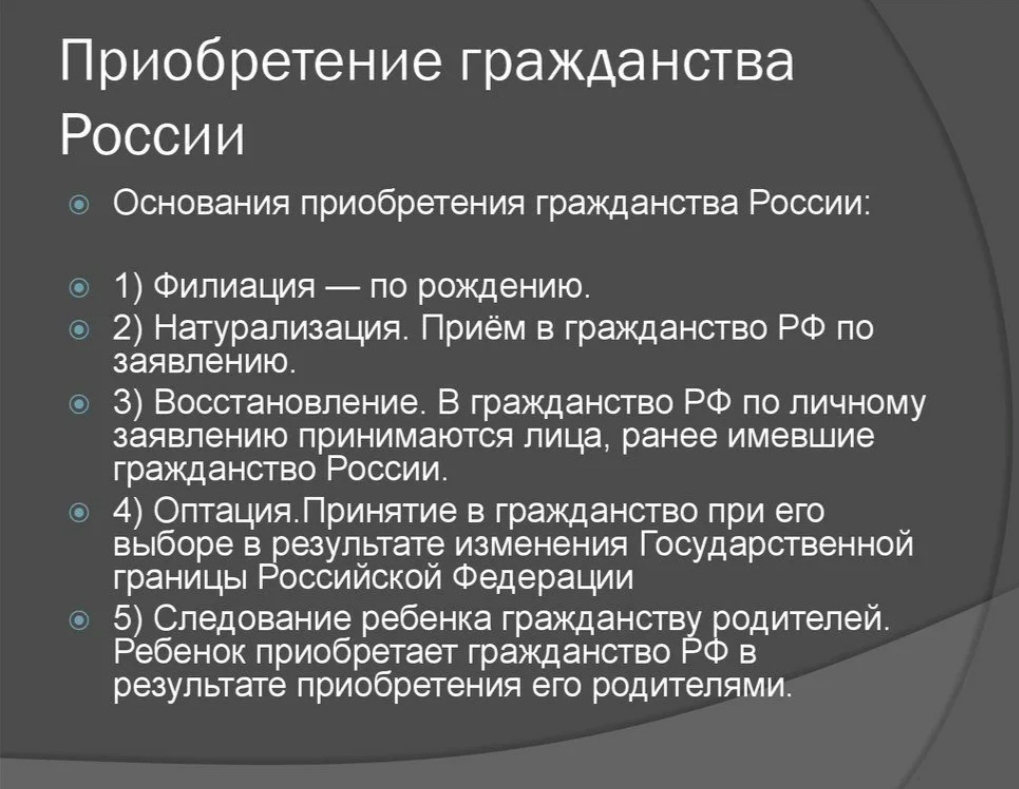 Приобретение гражданства России

Основания приобретения гражданства России:

1) Филиация — по рождению.

2) Натурализация. Приём в гражданство РФ по заявлению.

3) Восстановление. В гражданство РФ по личному заявлению принимаются лица, ранее имевшие гражданство России.

4) Оптация.Принятие в гражданство при его выборе в результате изменения Государственной границы Российской Федерации

5) Следование ребенка гражданству родителей. Ребенок приобретает гражданство РФ в результате приобретения его родителями.